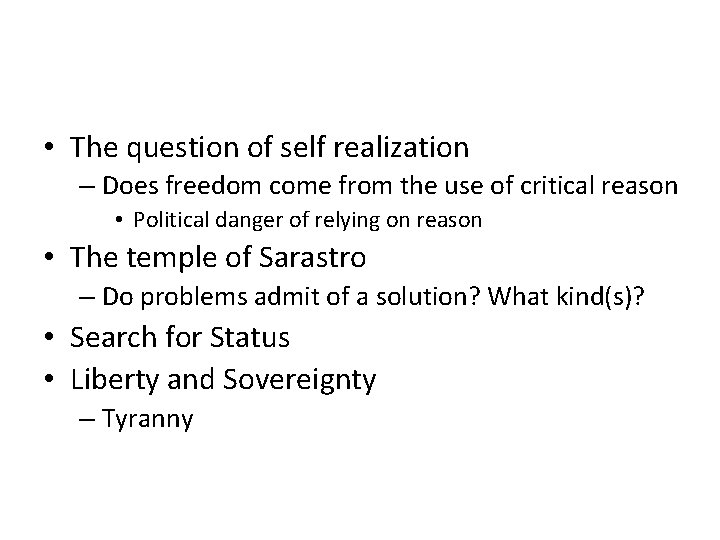 • The question of self realization
– Does freedom come from the use of critical reason
• Political danger of relying on reason
• The temple of Sarastro
– Do problems admit of a solution? What kind(s)?
• Search for Status
• Liberty and Sovereignty
– Tyranny